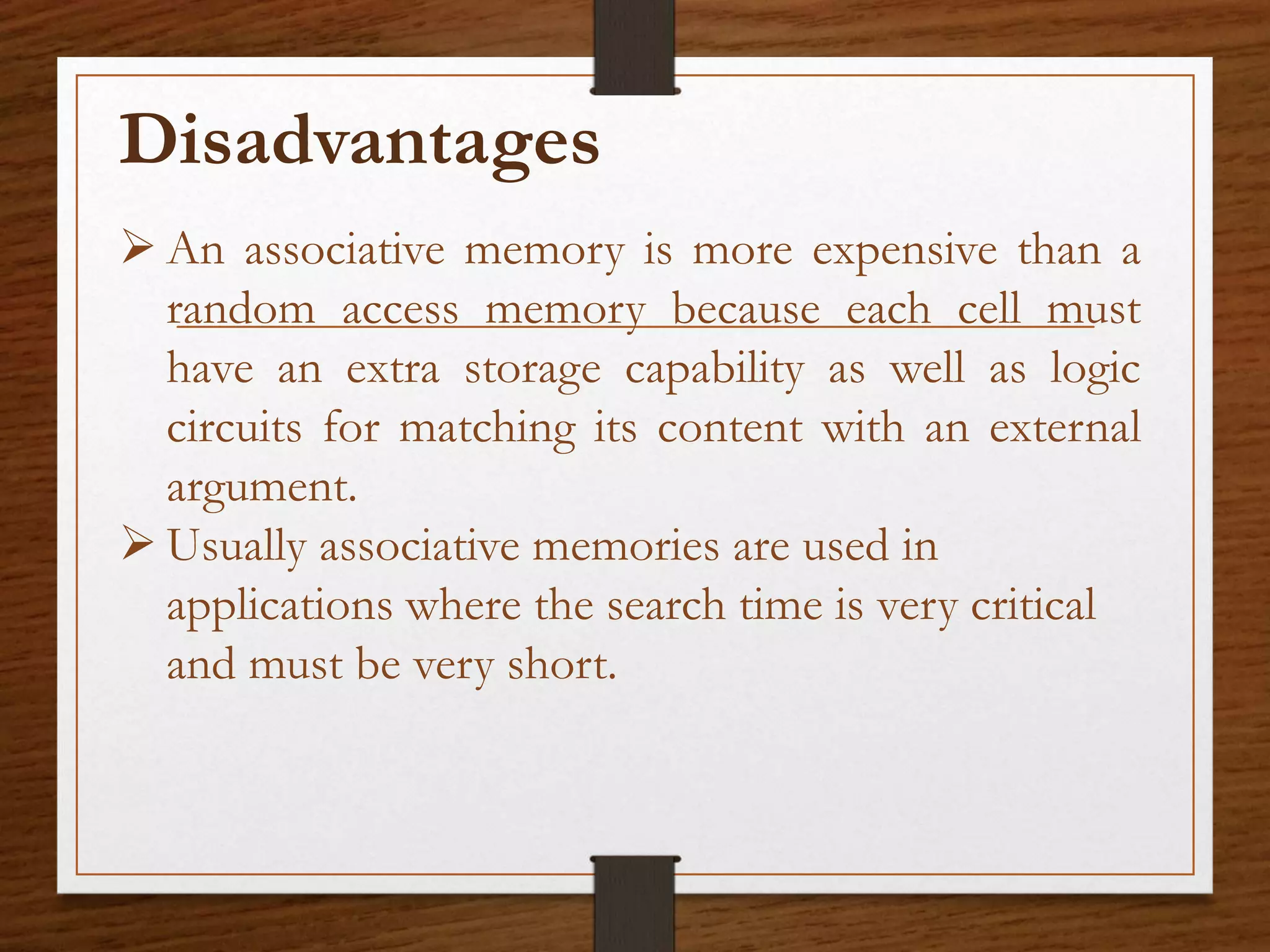 Disadvantages

➢ An associative memory is more expensive than a random access memory because each cell must have an extra storage capability as well as logic circuits for matching its content with an external argument.

➢ Usually associative memories are used in applications where the search time is very critical and must be very short.